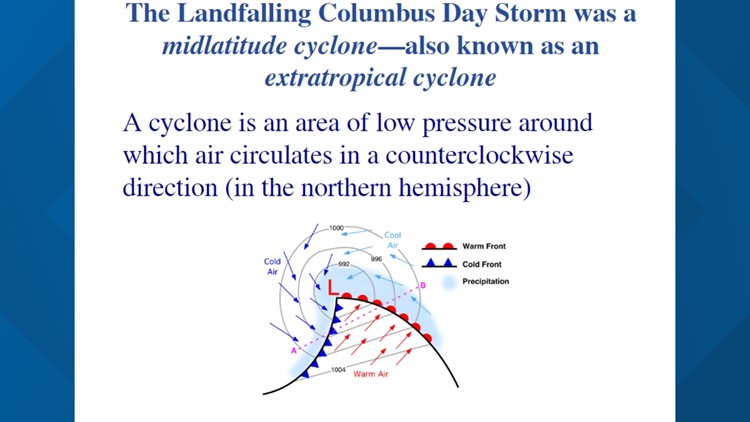 The Landfalling Columbus Day Storm was a *midlatitude cyclone*—also known as an *extratropical cyclone*

A cyclone is an area of low pressure around which air circulates in a counterclockwise direction (in the northern hemisphere)

1000
Cool Air
Cold Air
992
996
L
B
A
1004
Warm Air
Warm Front
Cold Front
Precipitation